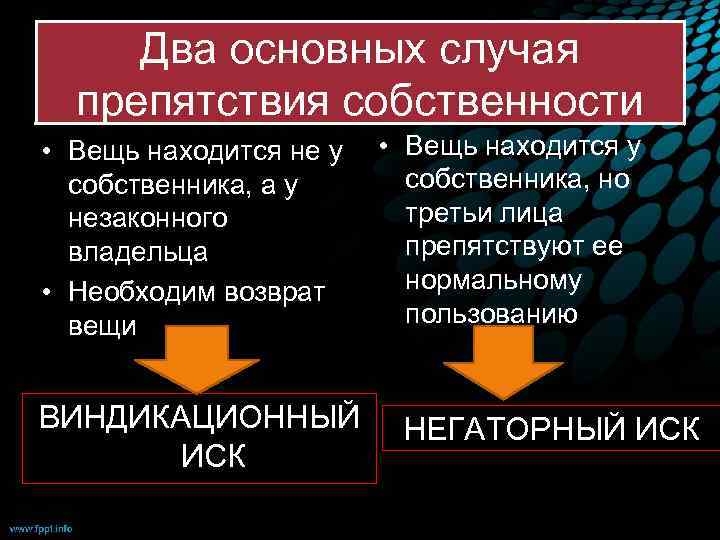 Два основных случая препятствия собственности

• Вещь находится не у собственника, а у незаконного владельца
• Необходим возврат вещи

ВИНДИКАЦИОННЫЙ ИСК

• Вещь находится у собственника, но третьи лица препятствуют ее нормальному пользованию

НЕГАТОРНЫЙ ИСК

www.fppt.info